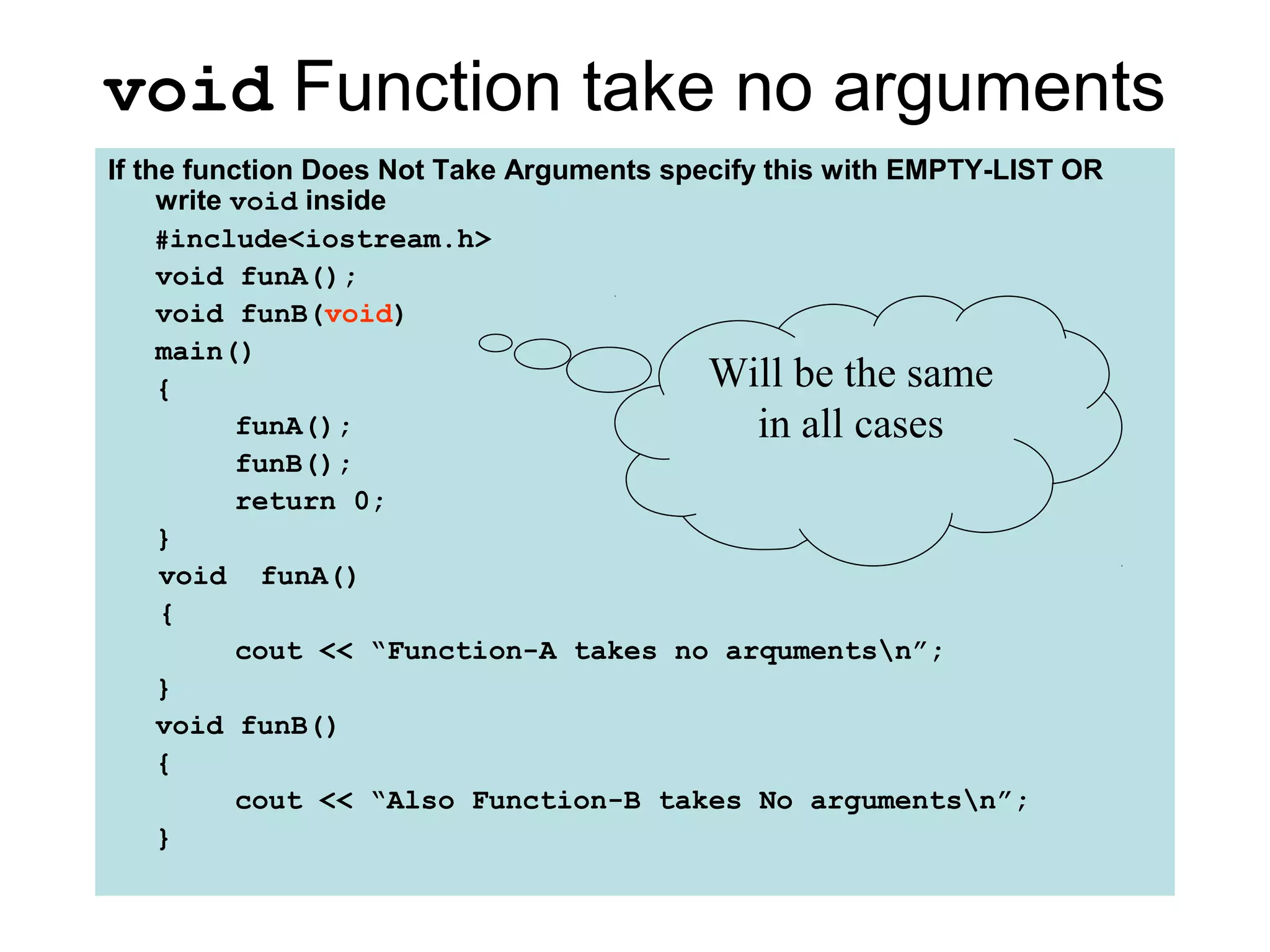 void Function take no arguments

If the function Does Not Take Arguments specify this with EMPTY-LIST OR write void inside

#include<iostream.h>
void funA();
void funB(void)
main()
{
funA();
funB();
return 0;
}
void funA()
{
cout << “Function-A takes no arquments\n”;
}
void funB()
{
cout << “Also Function-B takes No arguments\n”;
}

Will be the same in all cases